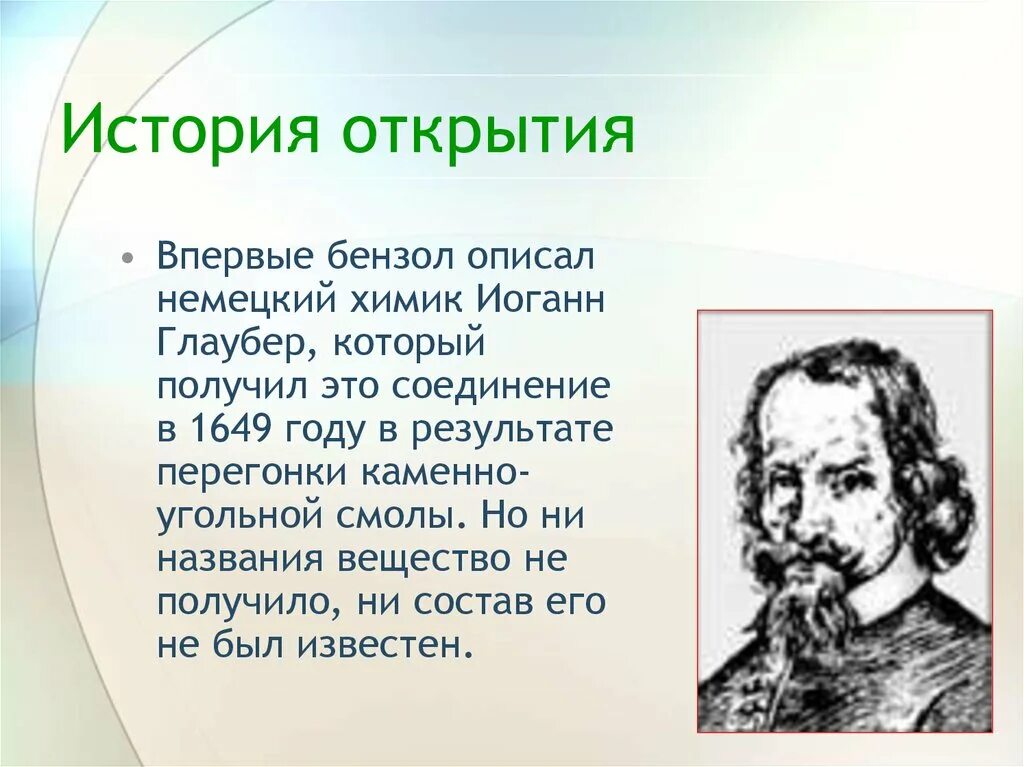 История открытия

• Впервые бензол описал немецкий химик Иоганн Глаубер, который получил это соединение в 1649 году в результате перегонки каменноугольной смолы. Но ни названия вещество не получило, ни состав его не был известен.